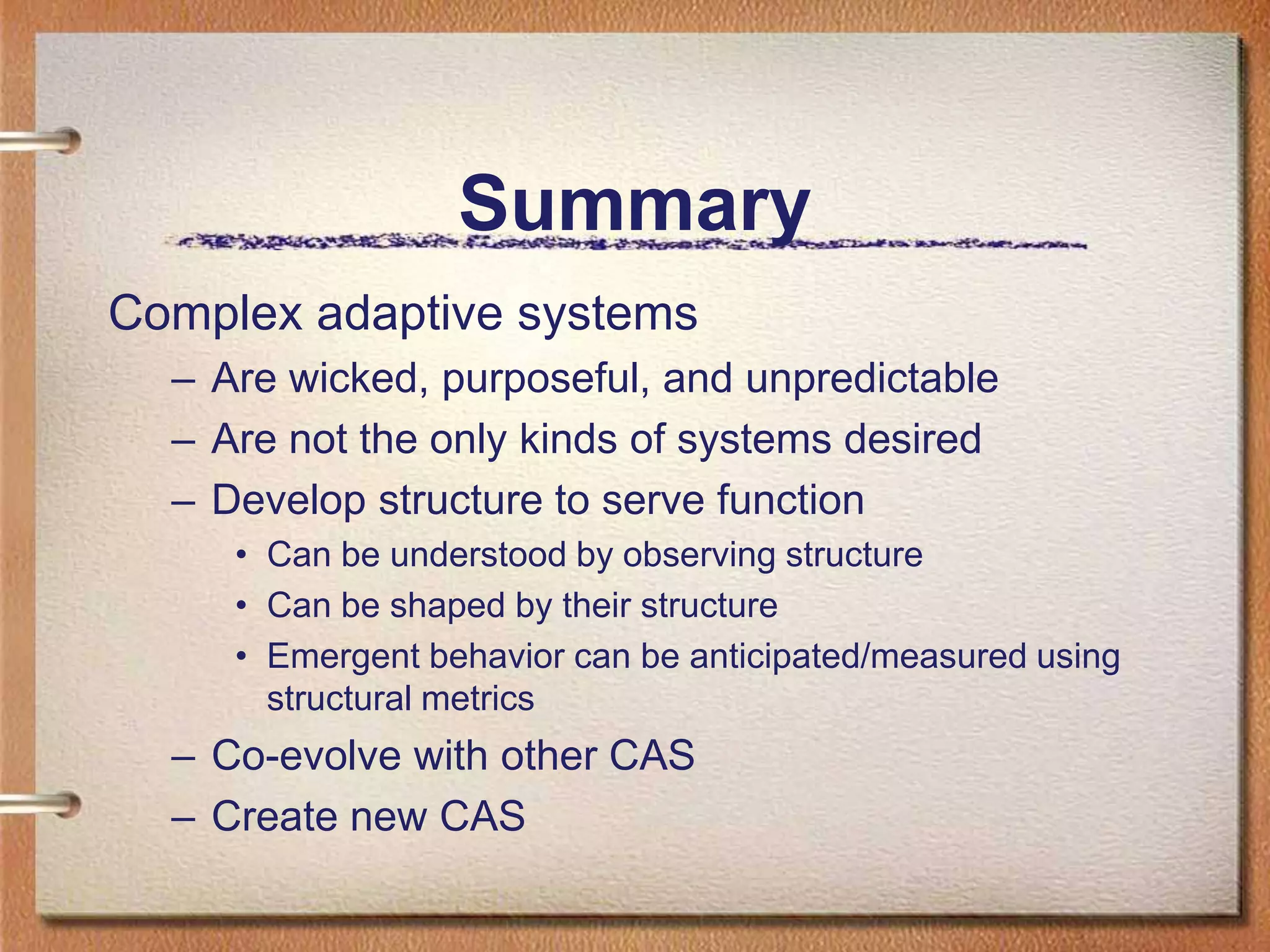 Summary

Complex adaptive systems

– Are wicked, purposeful, and unpredictable

– Are not the only kinds of systems desired

– Develop structure to serve function

• Can be understood by observing structure

• Can be shaped by their structure

• Emergent behavior can be anticipated/measured using structural metrics

– Co-evolve with other CAS

– Create new CAS